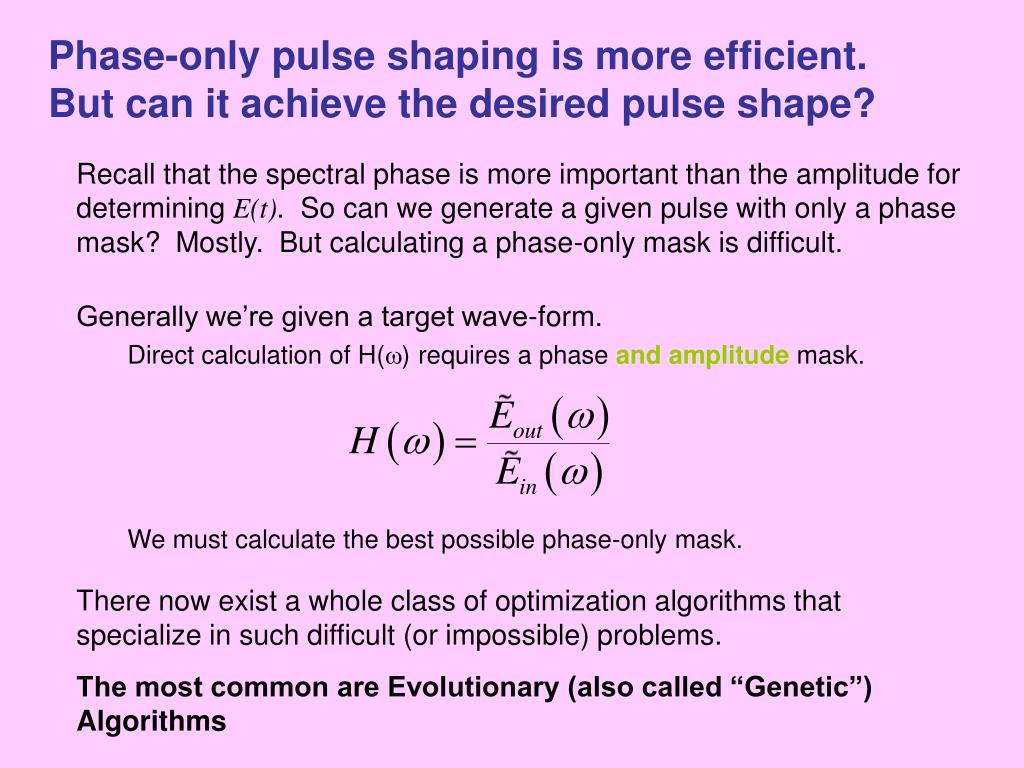 Phase-only pulse shaping is more efficient.
But can it achieve the desired pulse shape?

Recall that the spectral phase is more important than the amplitude for determining $E(t)$. So can we generate a given pulse with only a phase mask? Mostly. But calculating a phase-only mask is difficult.

Generally we're given a target wave-form.

Direct calculation of H($\omega$) requires a phase and amplitude mask.

$H(\omega) = \frac{\tilde{E}_{out}(\omega)}{\tilde{E}_{in}(\omega)}$

We must calculate the best possible phase-only mask.

There now exist a whole class of optimization algorithms that specialize in such difficult (or impossible) problems.

The most common are Evolutionary (also called "Genetic") Algorithms